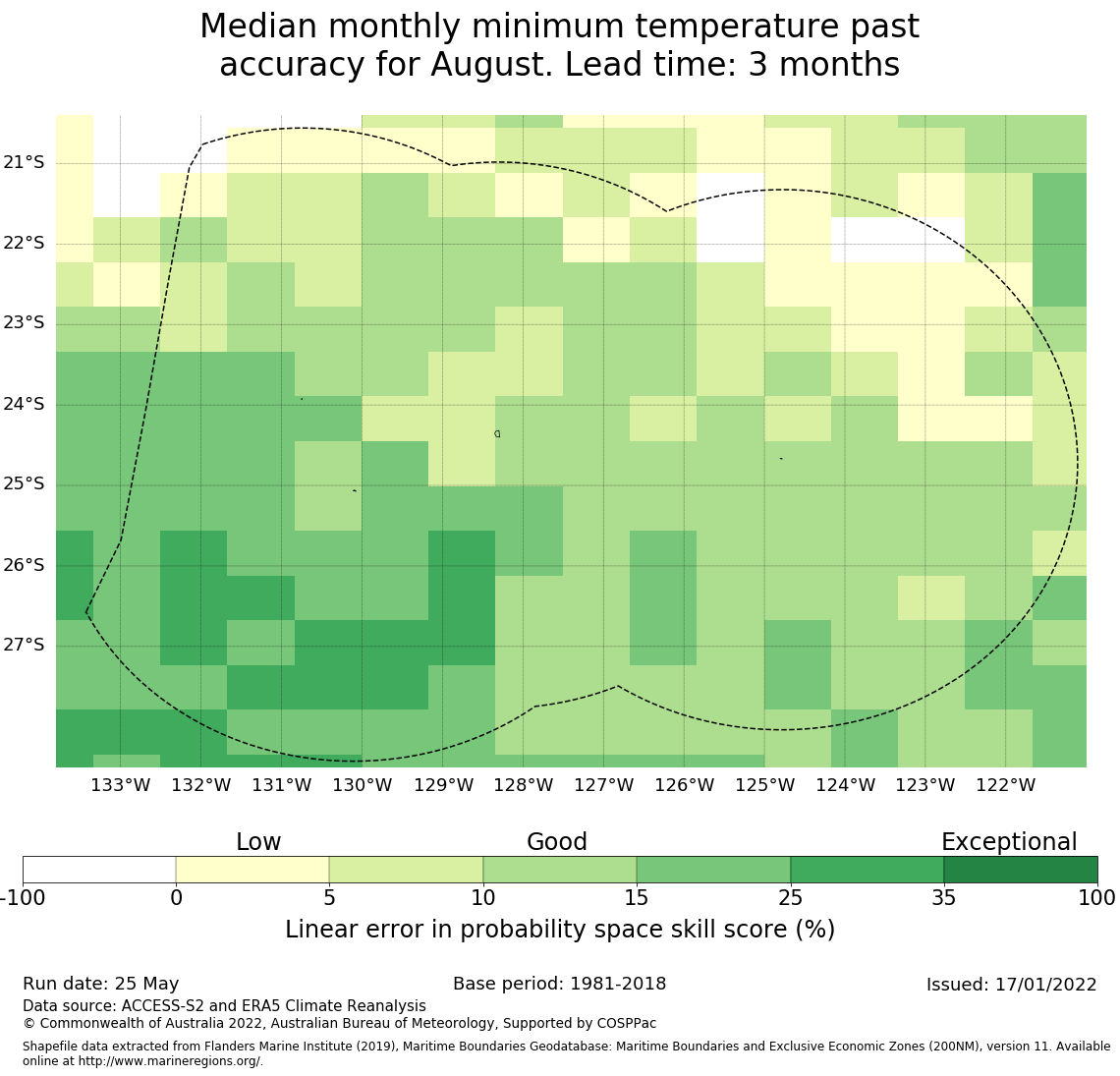 Median monthly minimum temperature past accuracy for August. Lead time: 3 months

21°S
22°S
23°S
24°S
25°S
26°S
27°S

133°W 132°W 131°W 130°W 129°W 128°W 127°W 126°W 125°W 124°W 123°W 122°W

Low
Good
Exceptional

-100 0 5 10 15 25 35 100

Linear error in probability space skill score (%)

Run date: 25 May
Base period: 1981-2018
Issued: 17/01/2022
Data source: ACCESS-S2 and ERA5 Climate Reanalysis
© Commonwealth of Australia 2022, Australian Bureau of Meteorology, Supported by COSPPac

Shapefile data extracted from Flanders Marine Institute (2019), Maritime Boundaries Geodatabase: Maritime Boundaries and Exclusive Economic Zones (200NM), version 11. Available online at http://www.marineregions.org/.